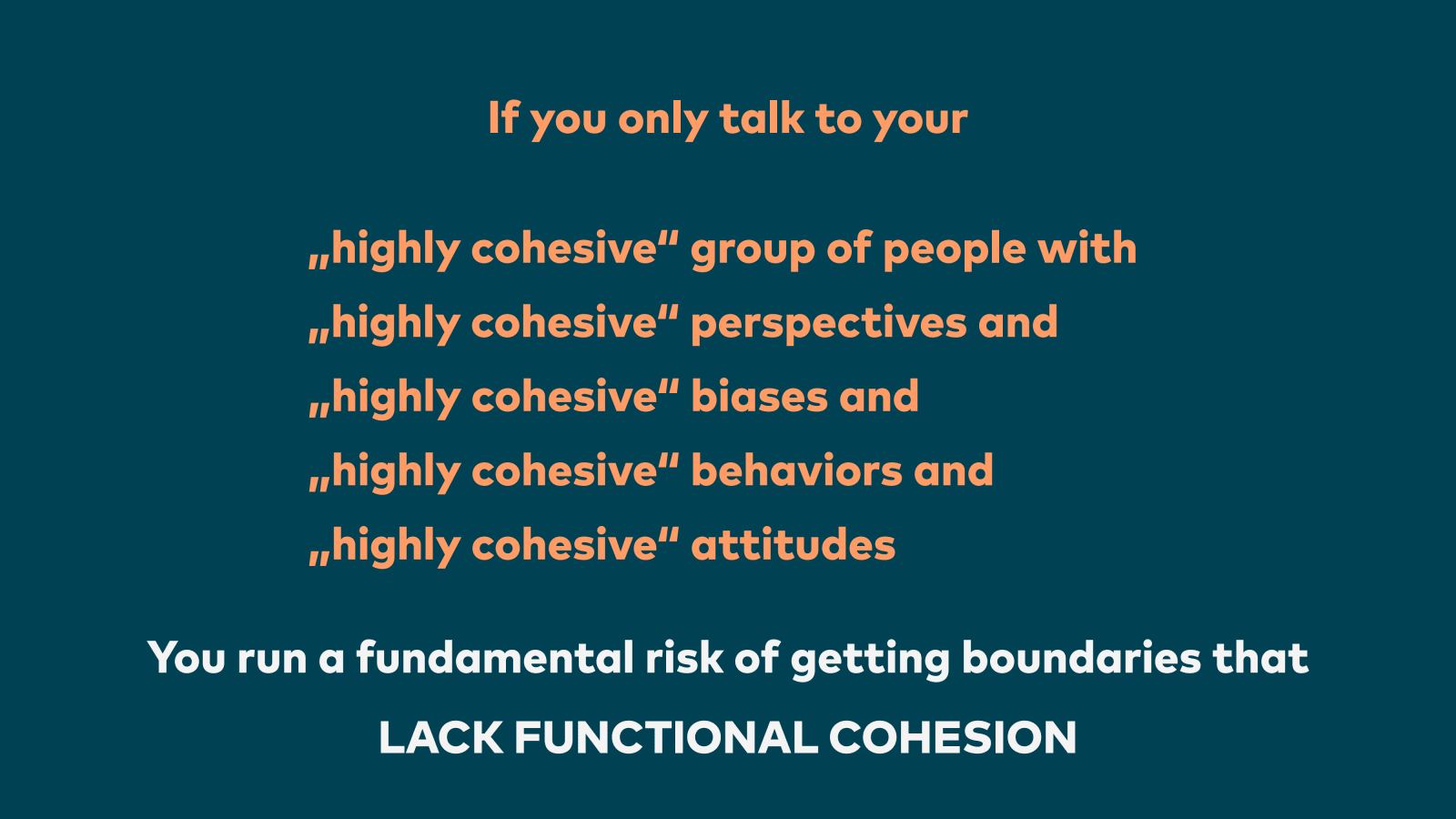 If you only talk to your

„highly cohesive“ group of people with
„highly cohesive“ perspectives and
„highly cohesive“ biases and
„highly cohesive“ behaviors and
„highly cohesive“ attitudes

You run a fundamental risk of getting boundaries that

LACK FUNCTIONAL COHESION